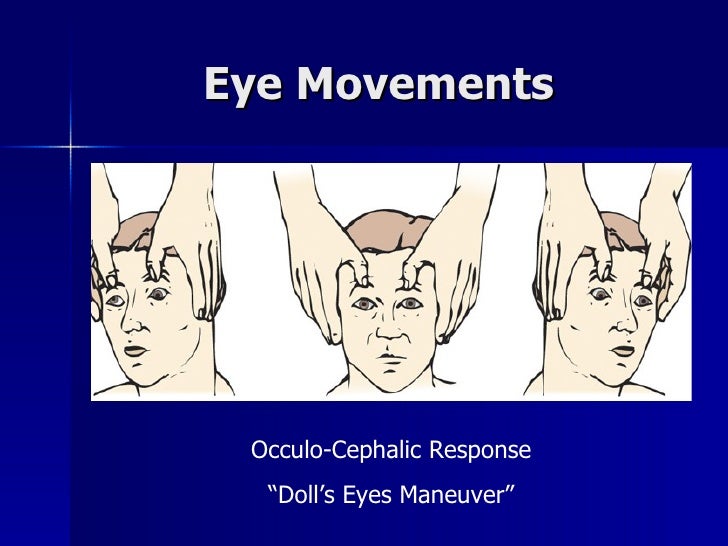 Eye Movements

Occulo-Cephalic Response

“Doll’s Eyes Maneuver”